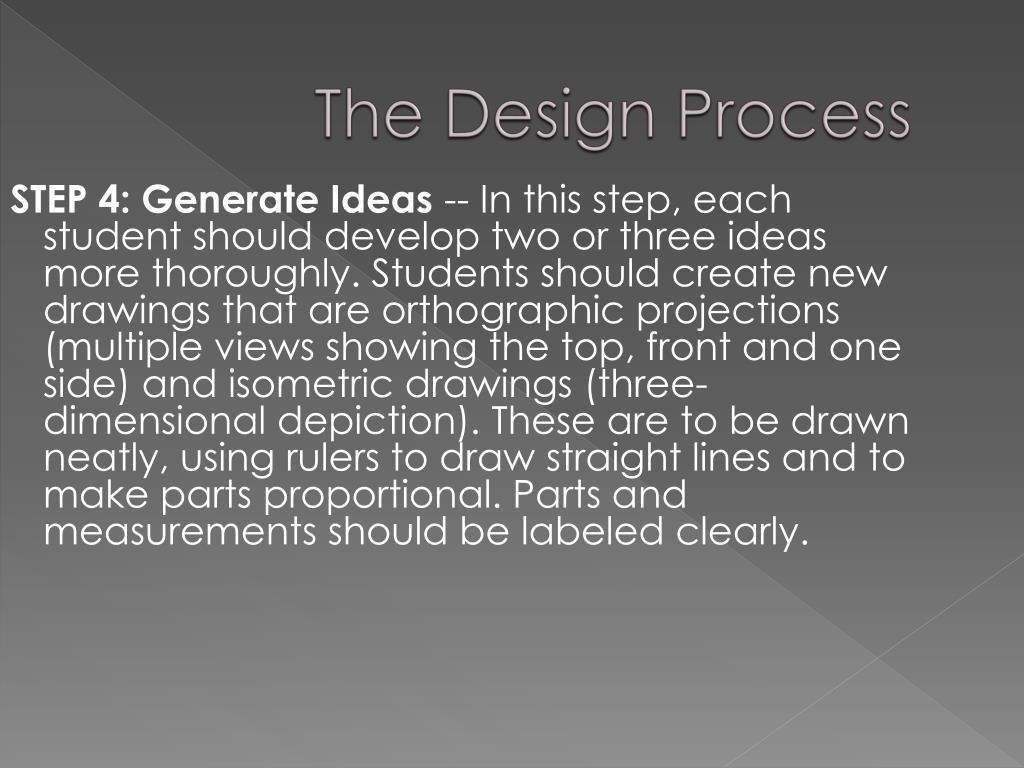 The Design Process

STEP 4: Generate Ideas -- In this step, each student should develop two or three ideas more thoroughly. Students should create new drawings that are orthographic projections (multiple views showing the top, front and one side) and isometric drawings (three-dimensional depiction). These are to be drawn neatly, using rulers to draw straight lines and to make parts proportional. Parts and measurements should be labeled clearly.